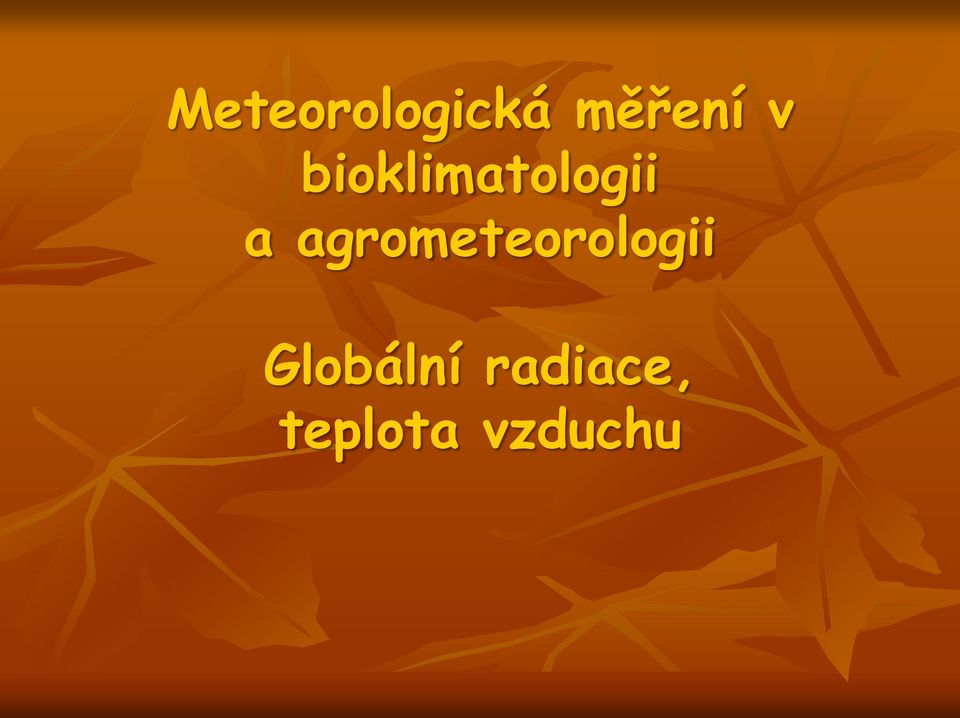 Meteorologická měření v bioklimatologii
a agrometeorologii

Globální radiace,
teplota vzduchu